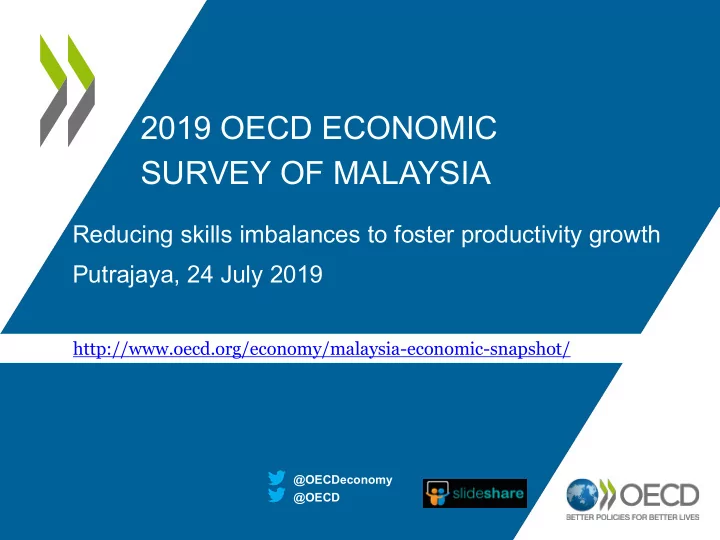 2019 OECD ECONOMIC SURVEY OF MALAYSIA

Reducing skills imbalances to foster productivity growth

Putrajaya, 24 July 2019

http://www.oecd.org/economy/malaysia-economic-snapshot/

@OECDeconomy
@OECD

slideshare

OECD
BETTER POLICIES FOR BETTER LIVES